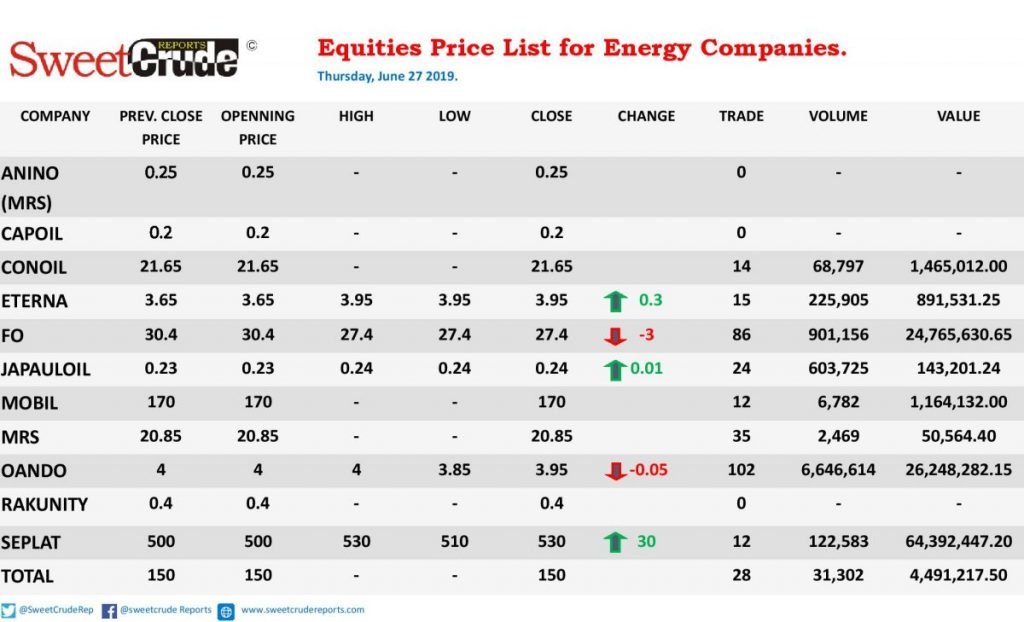 SweetCrude REPORTS ©

Equities Price List for Energy Companies.

Thursday, June 27 2019.

| COMPANY | PREV. CLOSE PRICE | OPENNING PRICE | HIGH | LOW | CLOSE | CHANGE | TRADE | VOLUME | VALUE |
|---|---|---|---|---|---|---|---|---|---|
| ANINO (MRS) | 0.25 | 0.25 | - | - | 0.25 | | 0 | - | - |
| CAPOIL | 0.2 | 0.2 | - | - | 0.2 | | 0 | - | - |
| CONOIL | 21.65 | 21.65 | - | - | 21.65 | | 14 | 68,797 | 1,465,012.00 |
| ETERNA | 3.65 | 3.65 | 3.95 | 3.95 | 3.95 | 0.3 | 15 | 225,905 | 891,531.25 |
| FO | 30.4 | 30.4 | 27.4 | 27.4 | 27.4 | -3 | 86 | 901,156 | 24,765,630.65 |
| JAPAULOIL | 0.23 | 0.23 | 0.24 | 0.24 | 0.24 | 0.01 | 24 | 603,725 | 143,201.24 |
| MOBIL | 170 | 170 | - | - | 170 | | 12 | 6,782 | 1,164,132.00 |
| MRS | 20.85 | 20.85 | - | - | 20.85 | | 35 | 2,469 | 50,564.40 |
| OANDO | 4 | 4 | 4 | 3.85 | 3.95 | -0.05 | 102 | 6,646,614 | 26,248,282.15 |
| RAKUNITY | 0.4 | 0.4 | - | - | 0.4 | | 0 | - | - |
| SEPLAT | 500 | 500 | 530 | 510 | 530 | 30 | 12 | 122,583 | 64,392,447.20 |
| TOTAL | 150 | 150 | - | - | 150 | | 28 | 31,302 | 4,491,217.50 |

@SweetCrudeRep @sweetcrude Reports www.sweetcrudereports.com